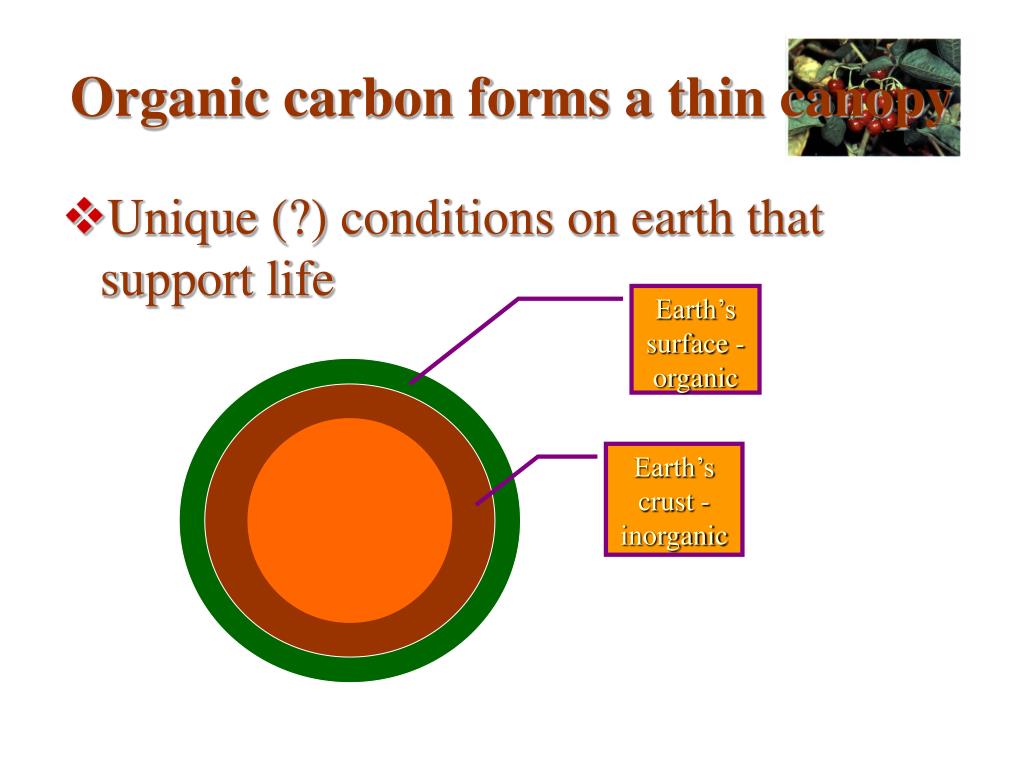 Organic carbon forms a thin canopy

❖Unique (?) conditions on earth that support life

Earth’s surface - organic

Earth’s crust - inorganic